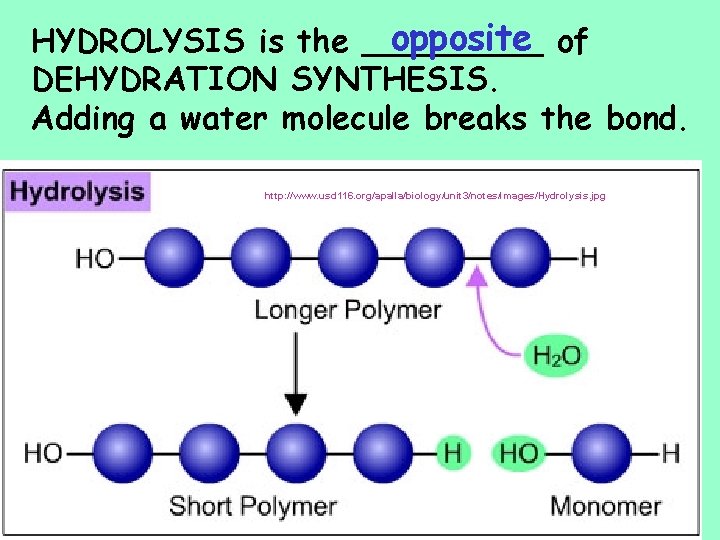 HYDROLYSIS is the opposite of DEHYDRATION SYNTHESIS.
Adding a water molecule breaks the bond.

Hydrolysis

http://www.usd116.org/apalla/biology/unit3/notes/images/Hydrolysis.jpg

HO H

Longer Polymer

$H_2O$

HO H HO H

Short Polymer

Monomer